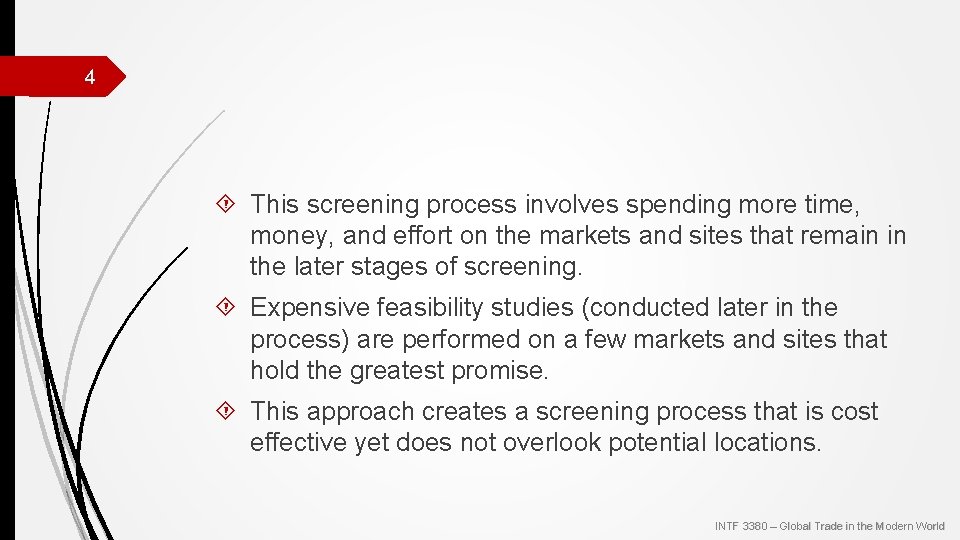 4

This screening process involves spending more time, money, and effort on the markets and sites that remain in the later stages of screening.

Expensive feasibility studies (conducted later in the process) are performed on a few markets and sites that hold the greatest promise.

This approach creates a screening process that is cost effective yet does not overlook potential locations.

INTF 3380 – Global Trade in the Modern World